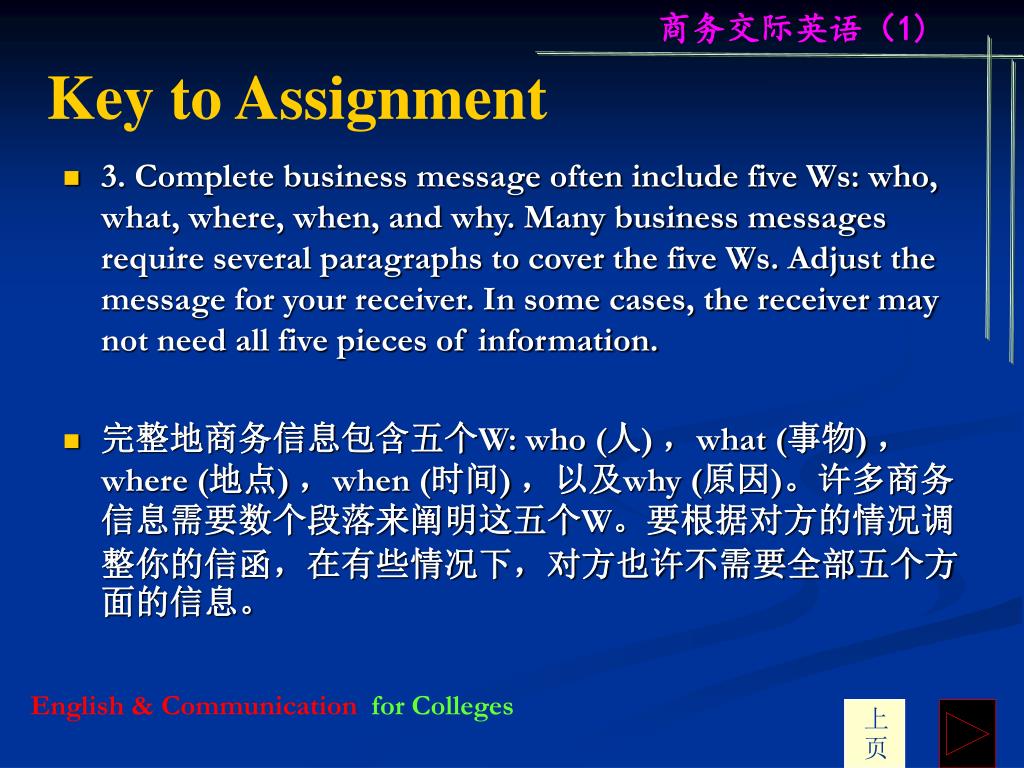 商务交际英语（1）

Key to Assignment

3. Complete business message often include five Ws: who, what, where, when, and why. Many business messages require several paragraphs to cover the five Ws. Adjust the message for your receiver. In some cases, the receiver may not need all five pieces of information.

完整地商务信息包含五个W: who (人)， what (事物)， where (地点)， when (时间)， 以及why (原因)。许多商务信息需要数个段落来阐明这五个W。要根据对方的情况调整你的信函，在有些情况下，对方也许不需要全部五个方面的信息。

English & Communication for Colleges

上页